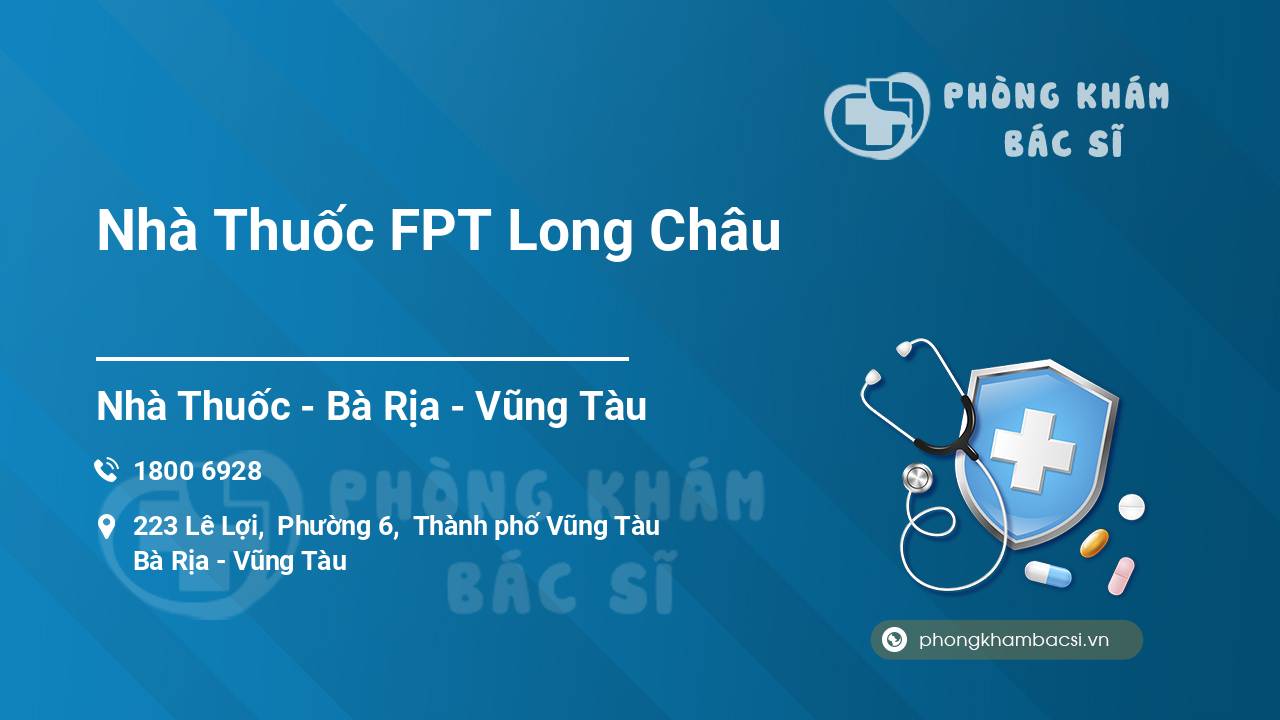 PHÒNG KHÁM BÁC SĨ

Nhà Thuốc FPT Long Châu

Nhà Thuốc - Bà Rịa - Vũng Tàu

1800 6928

223 Lê Lợi, Phường 6, Thành phố Vũng Tàu Bà Rịa - Vũng Tàu

PHÒNG KHÁM BÁC SĨ

phongkhambacsi.vn